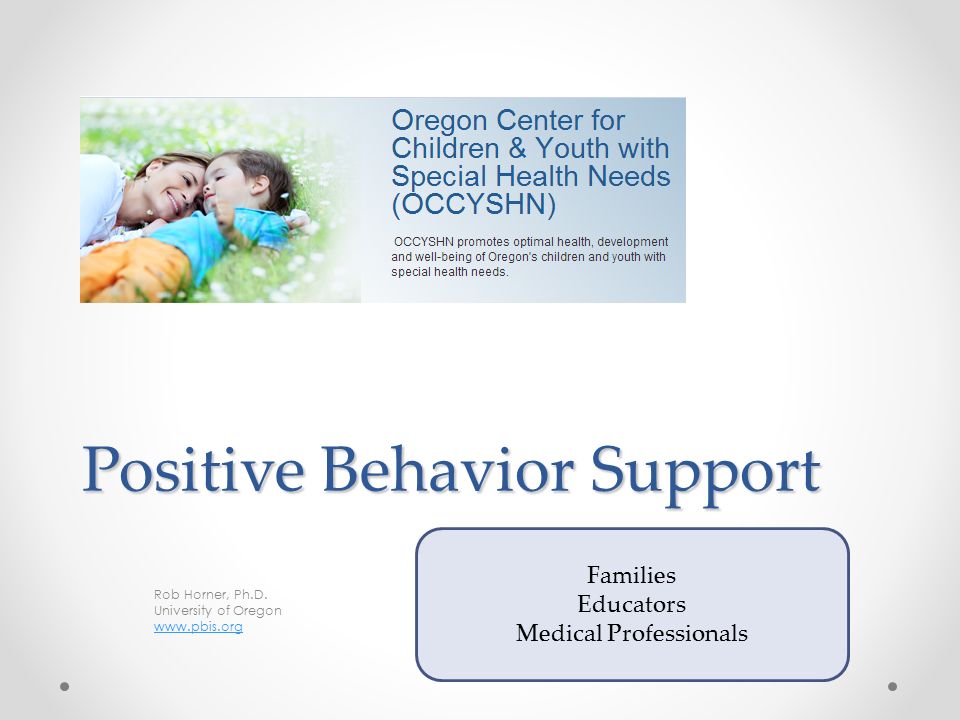 Oregon Center for Children & Youth with Special Health Needs (OCCYSHN)

OCCYSHN promotes optimal health, development and well-being of Oregon's children and youth with special health needs.

Positive Behavior Support

Rob Horner, Ph.D.
University of Oregon
www.pbis.org

Families
Educators
Medical Professionals